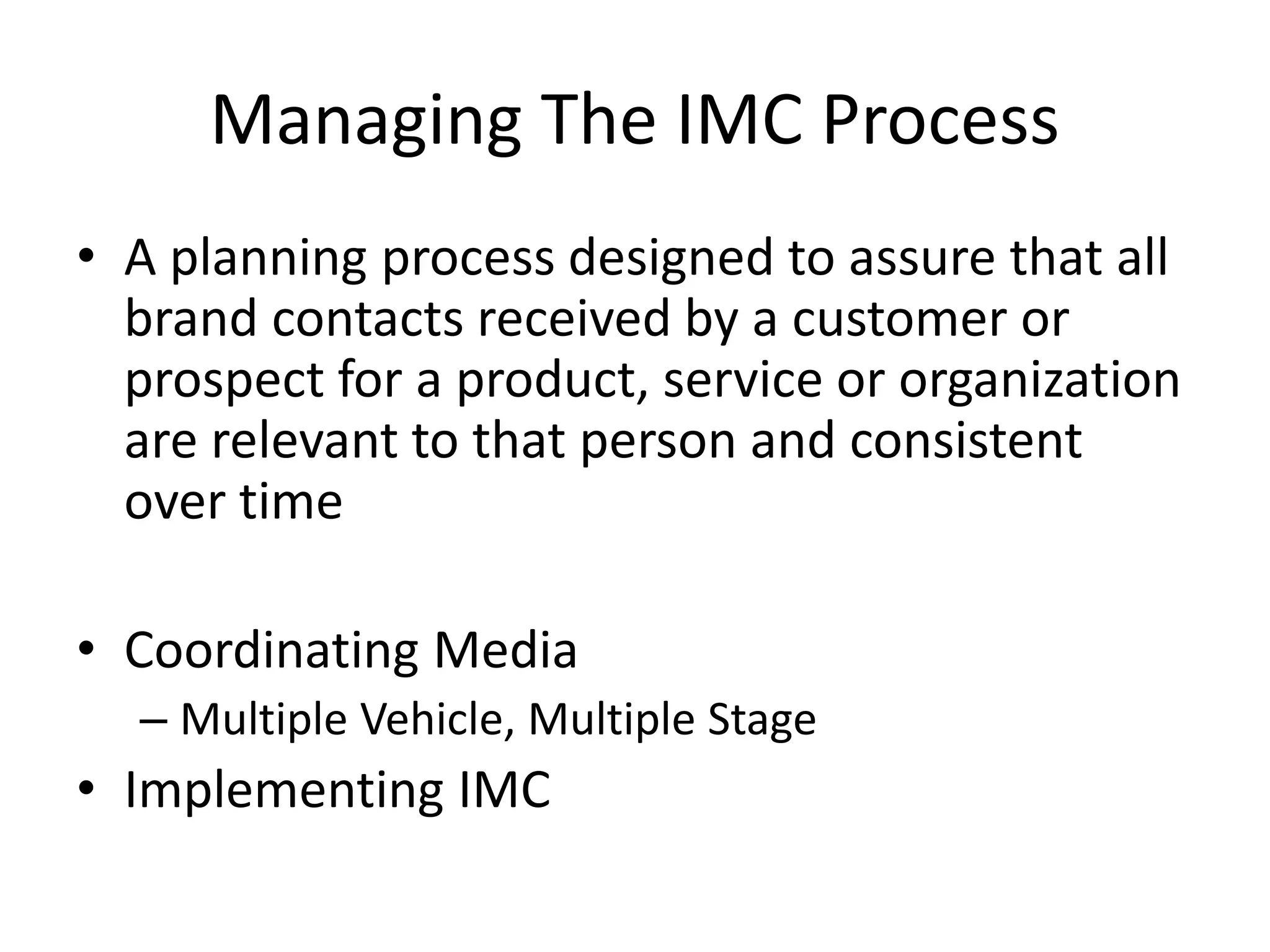 Managing The IMC Process

• A planning process designed to assure that all brand contacts received by a customer or prospect for a product, service or organization are relevant to that person and consistent over time

• Coordinating Media
– Multiple Vehicle, Multiple Stage
• Implementing IMC